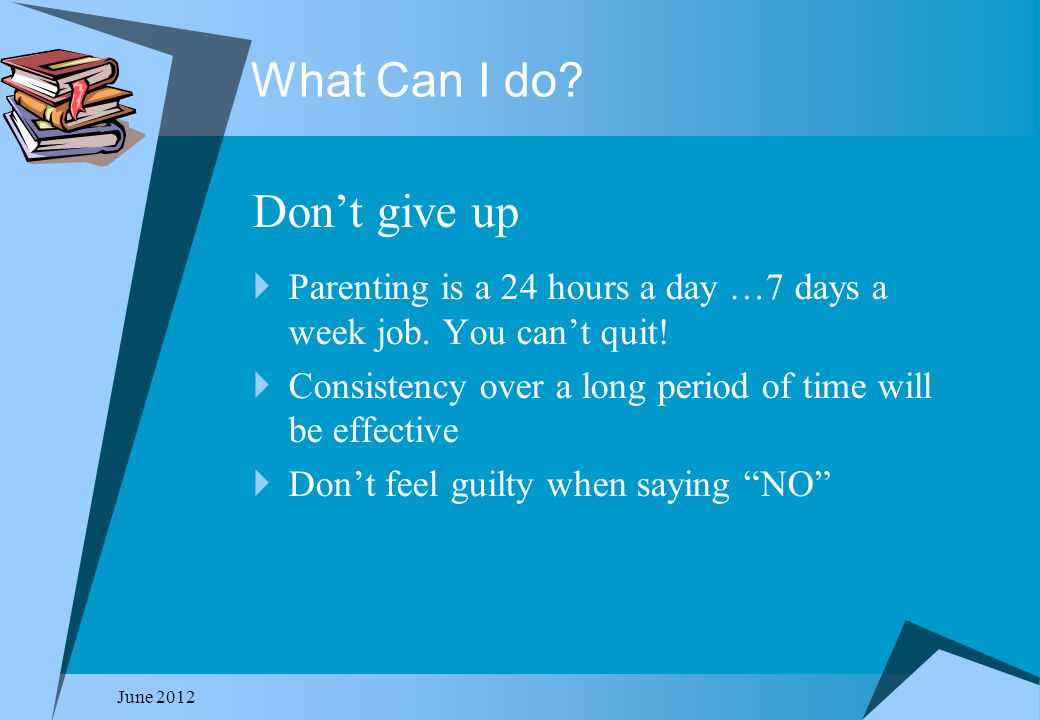 What Can I do?

Don’t give up

Parenting is a 24 hours a day …7 days a week job. You can’t quit!

Consistency over a long period of time will be effective

Don’t feel guilty when saying “NO”

June 2012